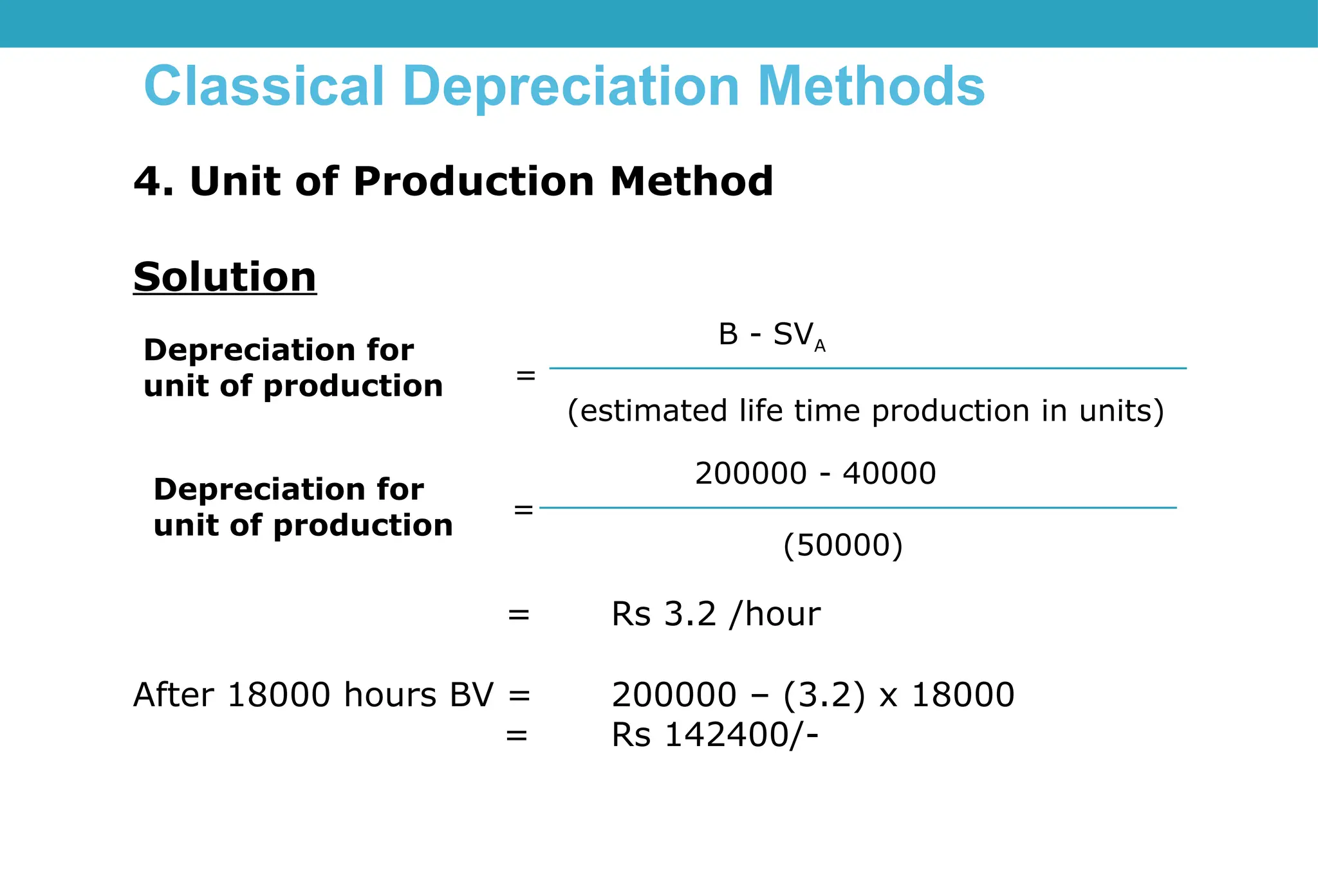 Classical Depreciation Methods

4. Unit of Production Method

Solution

Depreciation for unit of production $= \frac{B - SV_A}{\text{(estimated life time production in units)}}$

Depreciation for unit of production $= \frac{200000 - 40000}{(50000)}$

= Rs 3.2 /hour

After 18000 hours BV = 200000 – (3.2) x 18000
= Rs 142400/-